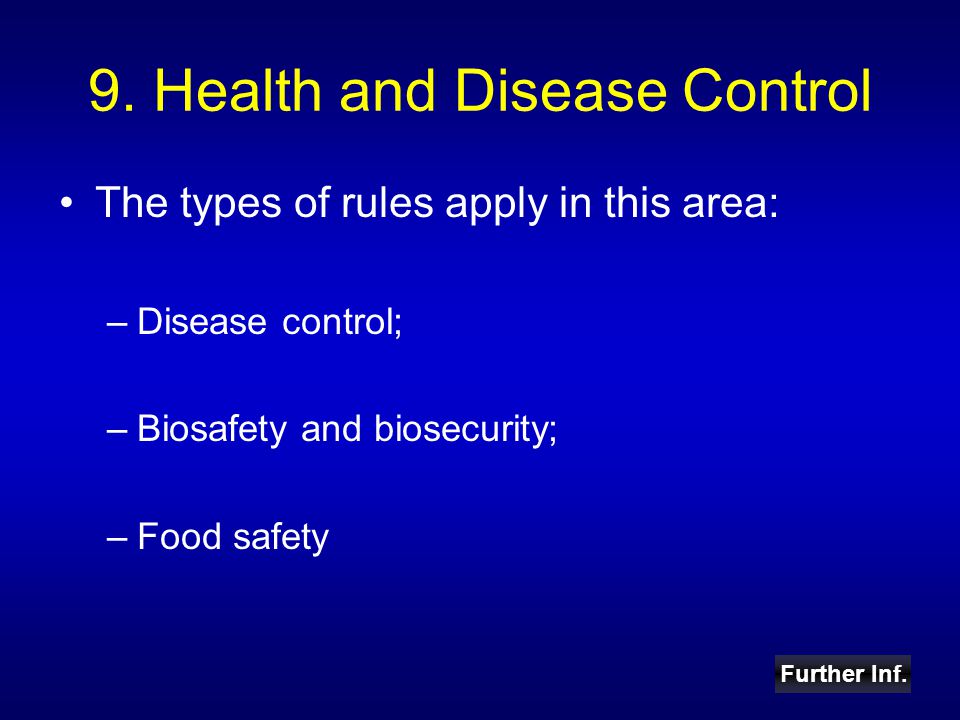 9. Health and Disease Control

• The types of rules apply in this area:

– Disease control;

– Biosafety and biosecurity;

– Food safety

Further Inf.